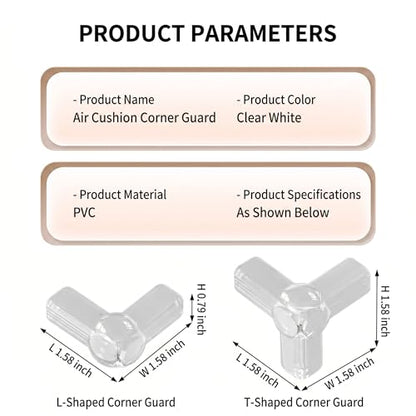 PRODUCT PARAMETERS

- Product Name
Air Cushion Corner Guard

- Product Color
Clear White

- Product Material
PVC

- Product Specifications
As Shown Below

H 0.79 inch
L 1.58 inch
W 1.58 inch

L-Shaped Corner Guard

H 1.58 inch
L 1.58 inch
W 1.58 inch

T-Shaped Corner Guard